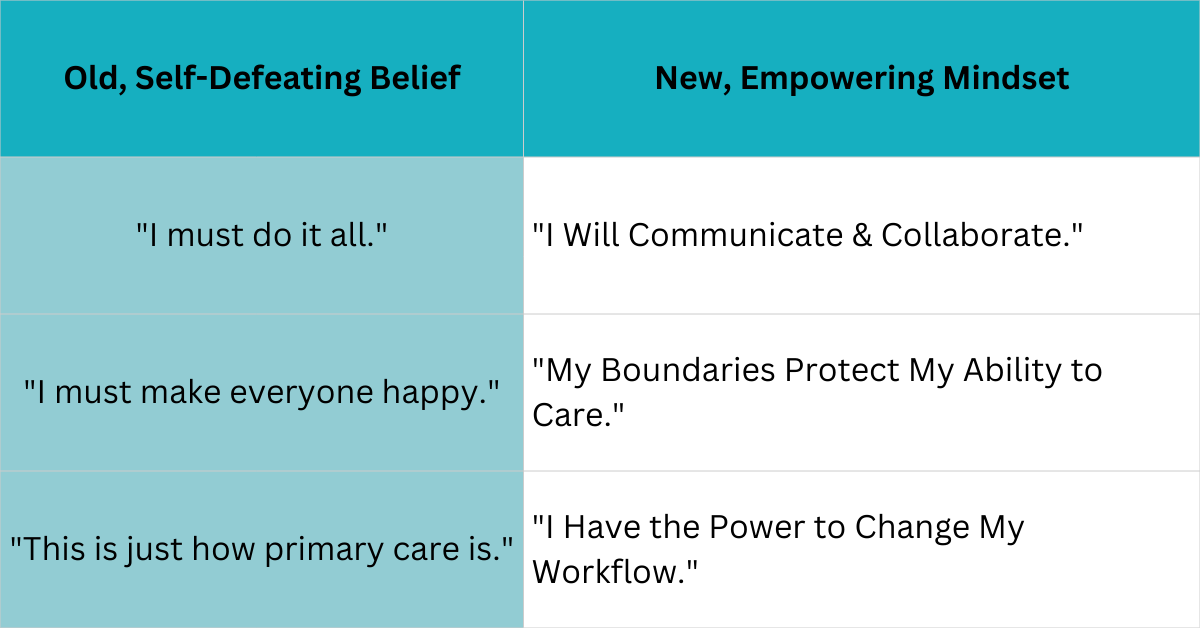 | Old, Self-Defeating Belief | New, Empowering Mindset |
|---|---|
| "I must do it all." | "I Will Communicate & Collaborate." |
| "I must make everyone happy." | "My Boundaries Protect My Ability to Care." |
| "This is just how primary care is." | "I Have the Power to Change My Workflow." |